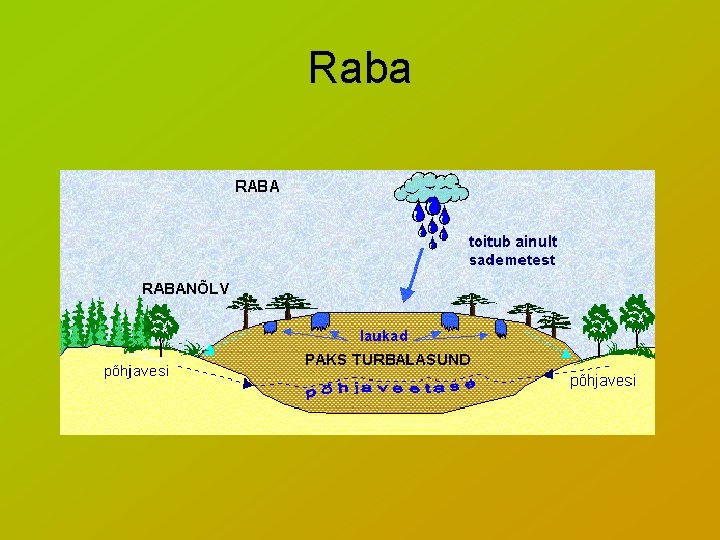 Raba

RABA

toitub ainult sademetest

RABANÕLV

laukad

PAKS TURBALASUND

põhjavesi

põhjaveetase

põhjavesi